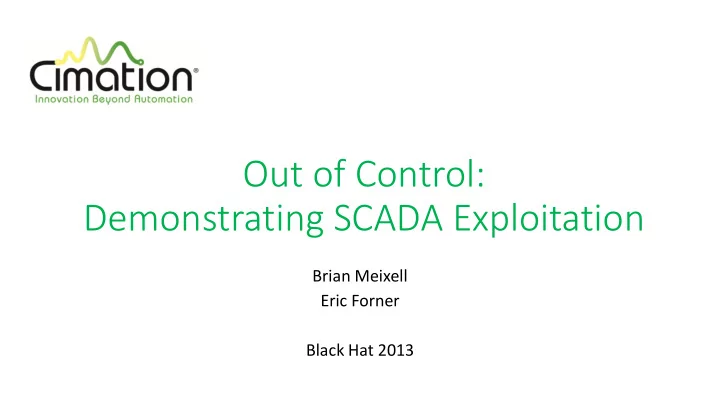 Cimation®
Innovation Beyond Automation

Out of Control:
Demonstrating SCADA Exploitation

Brian Meixell
Eric Forner

Black Hat 2013